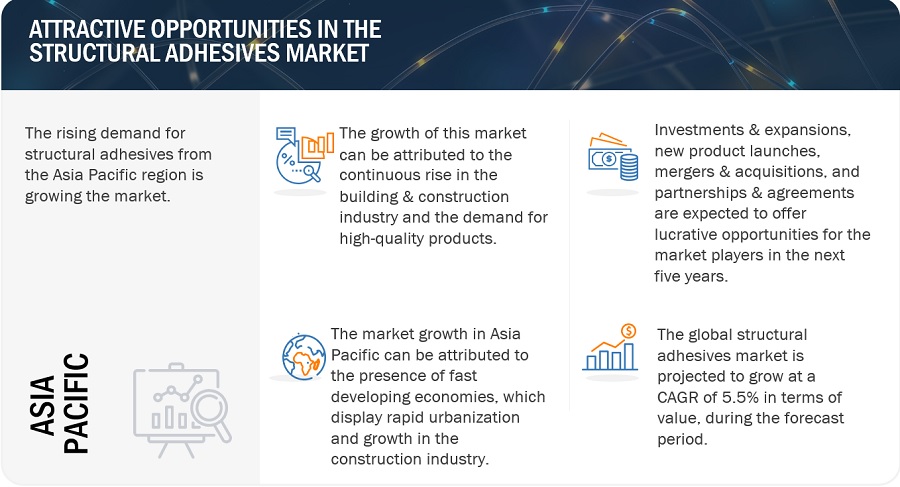 ATTRACTIVE OPPORTUNITIES IN THE STRUCTURAL ADHESIVES MARKET

The rising demand for structural adhesives from the Asia Pacific region is growing the market.

ASIA PACIFIC

The growth of this market can be attributed to the continuous rise in the building & construction industry and the demand for high-quality products.

The market growth in Asia Pacific can be attributed to the presence of fast developing economies, which display rapid urbanization and growth in the construction industry.

Investments & expansions, new product launches, mergers & acquisitions, and partnerships & agreements are expected to offer lucrative opportunities for the market players in the next five years.

The global structural adhesives market is projected to grow at a CAGR of 5.5% in terms of value, during the forecast period.